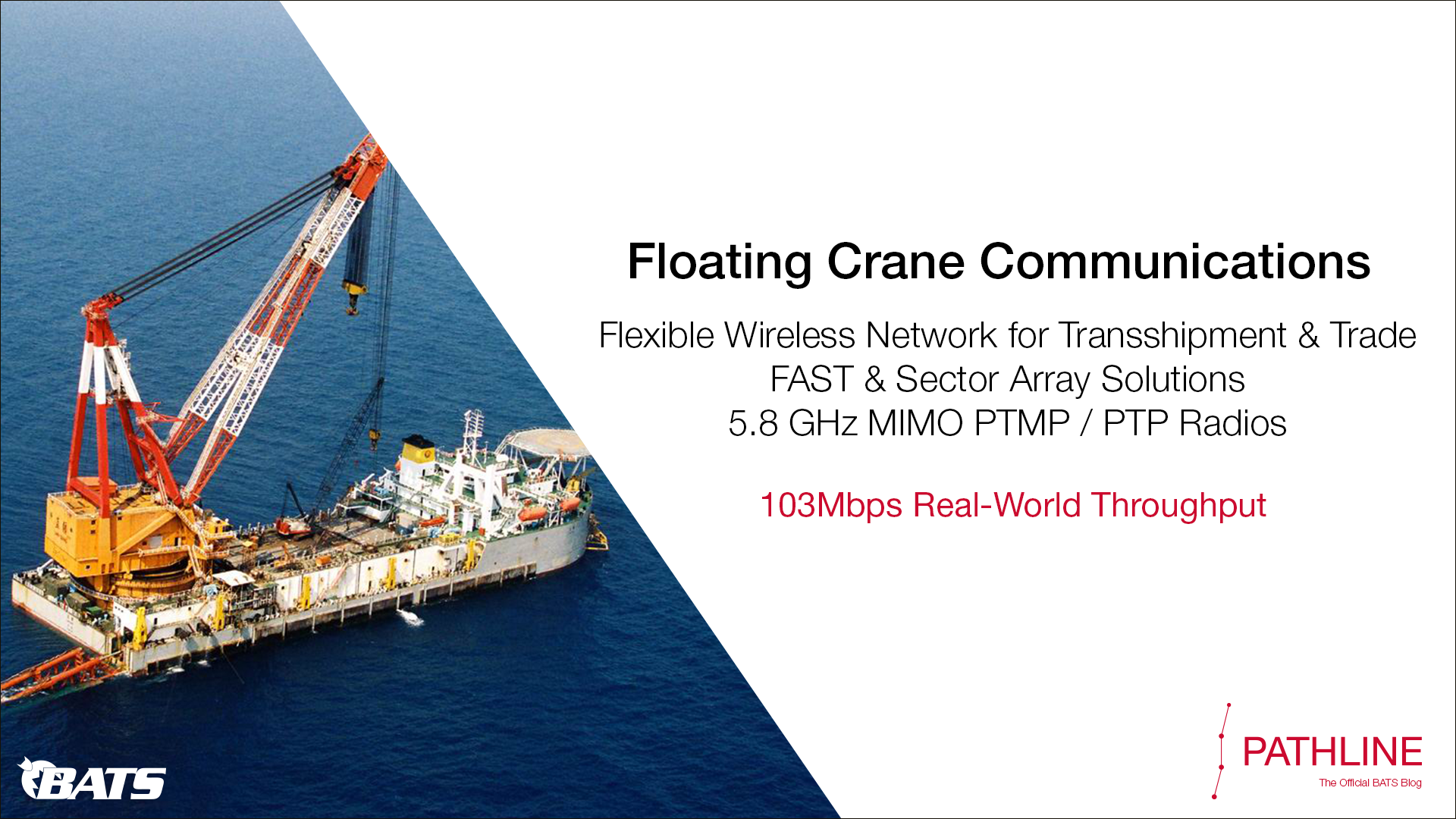 Floating Crane Communications

Flexible Wireless Network for Transshipment & Trade
FAST & Sector Array Solutions
5.8 GHz MIMO PTMP / PTP Radios

103Mbps Real-World Throughput

BATS

PATHLINE
The Official BATS Blog